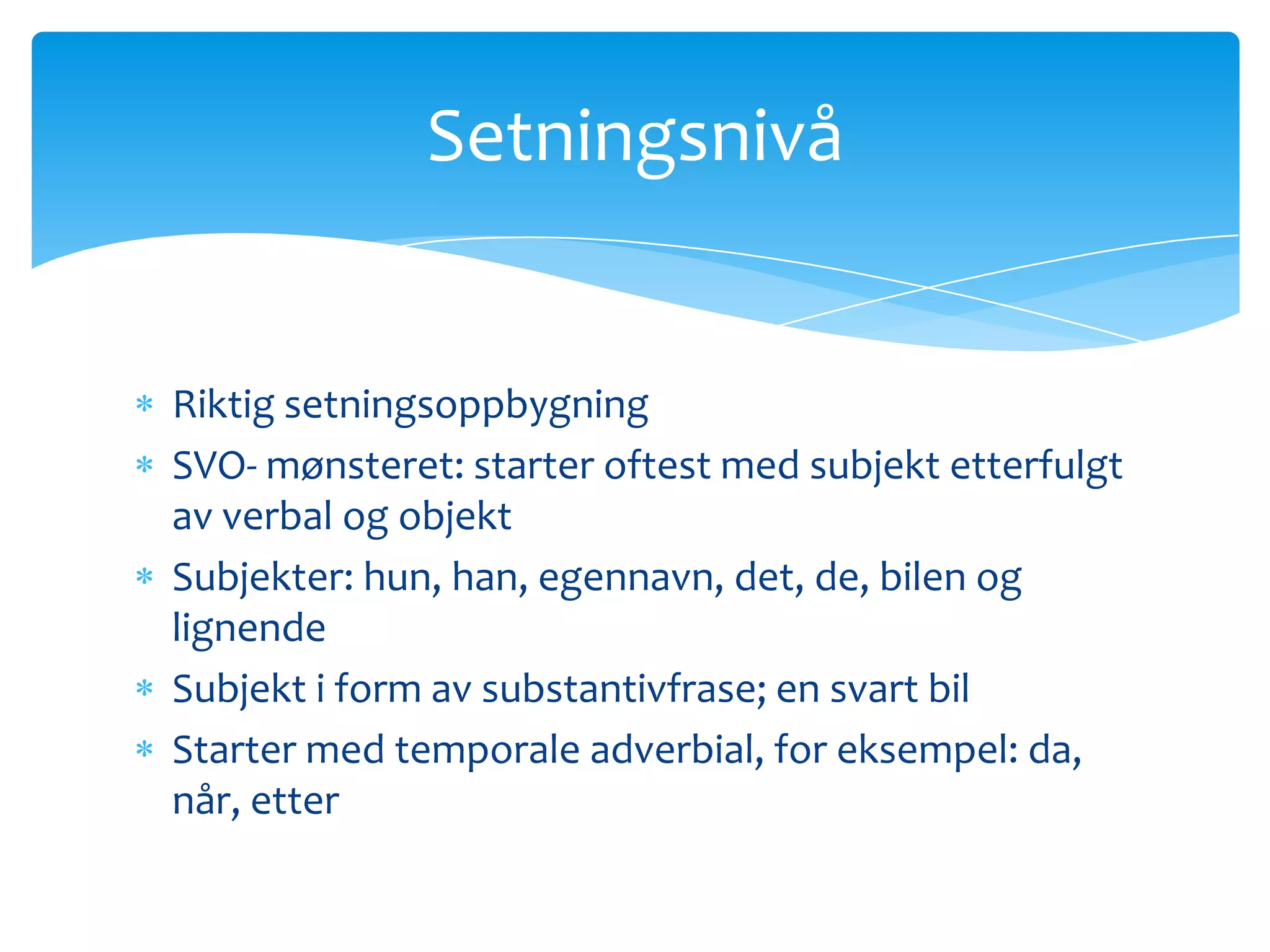 Setningsnivå

* Riktig setningsoppbygning
* SVO- mønsteret: starter oftest med subjekt etterfulgt av verbal og objekt
* Subjekter: hun, han, egennavn, det, de, bilen og lignende
* Subjekt i form av substantivfrase; en svart bil
* Starter med temporale adverbial, for eksempel: da, når, etter